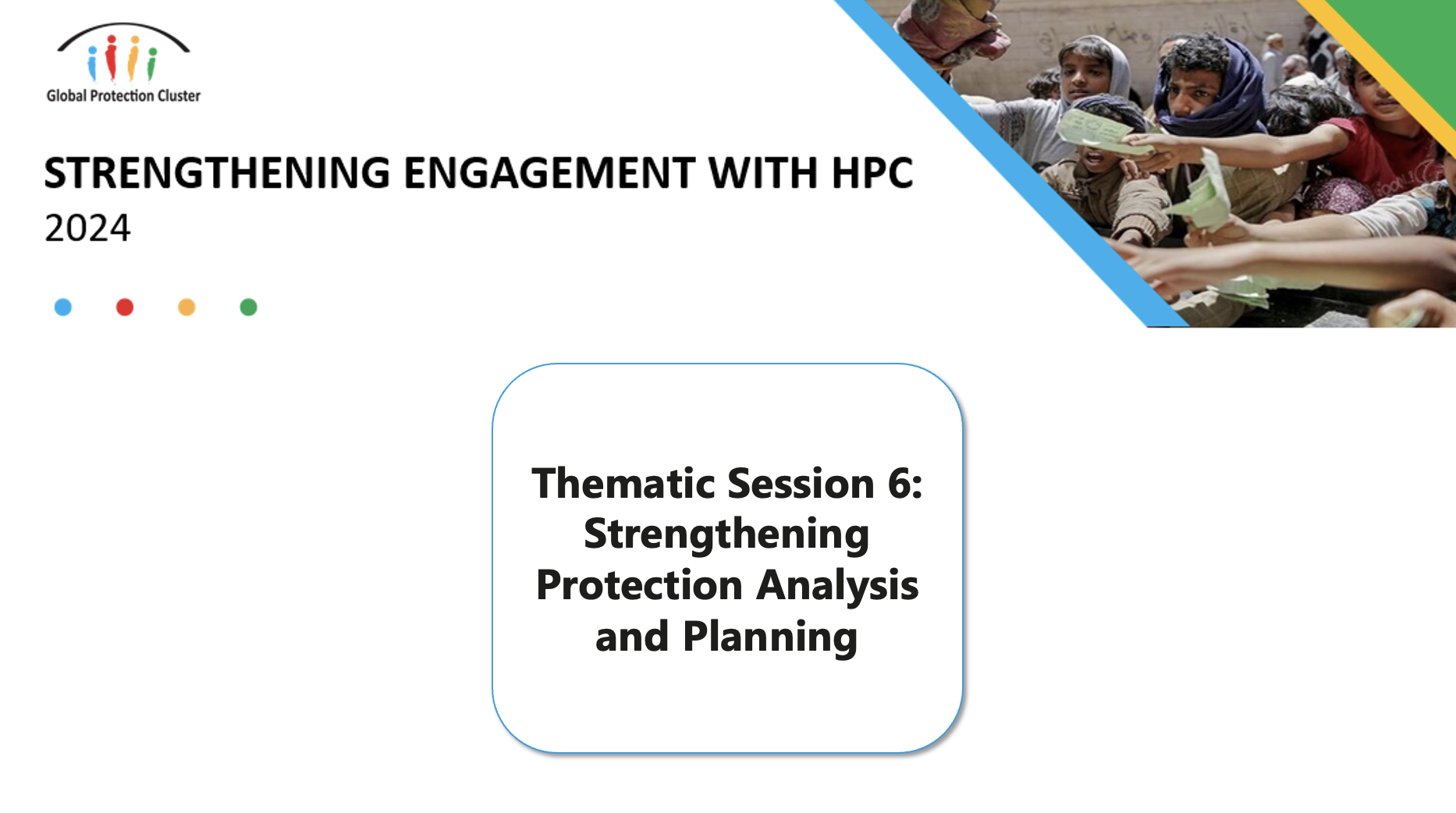 Global Protection Cluster

STRENGTHENING ENGAGEMENT WITH HPC
2024

Thematic Session 6: Strengthening Protection Analysis and Planning